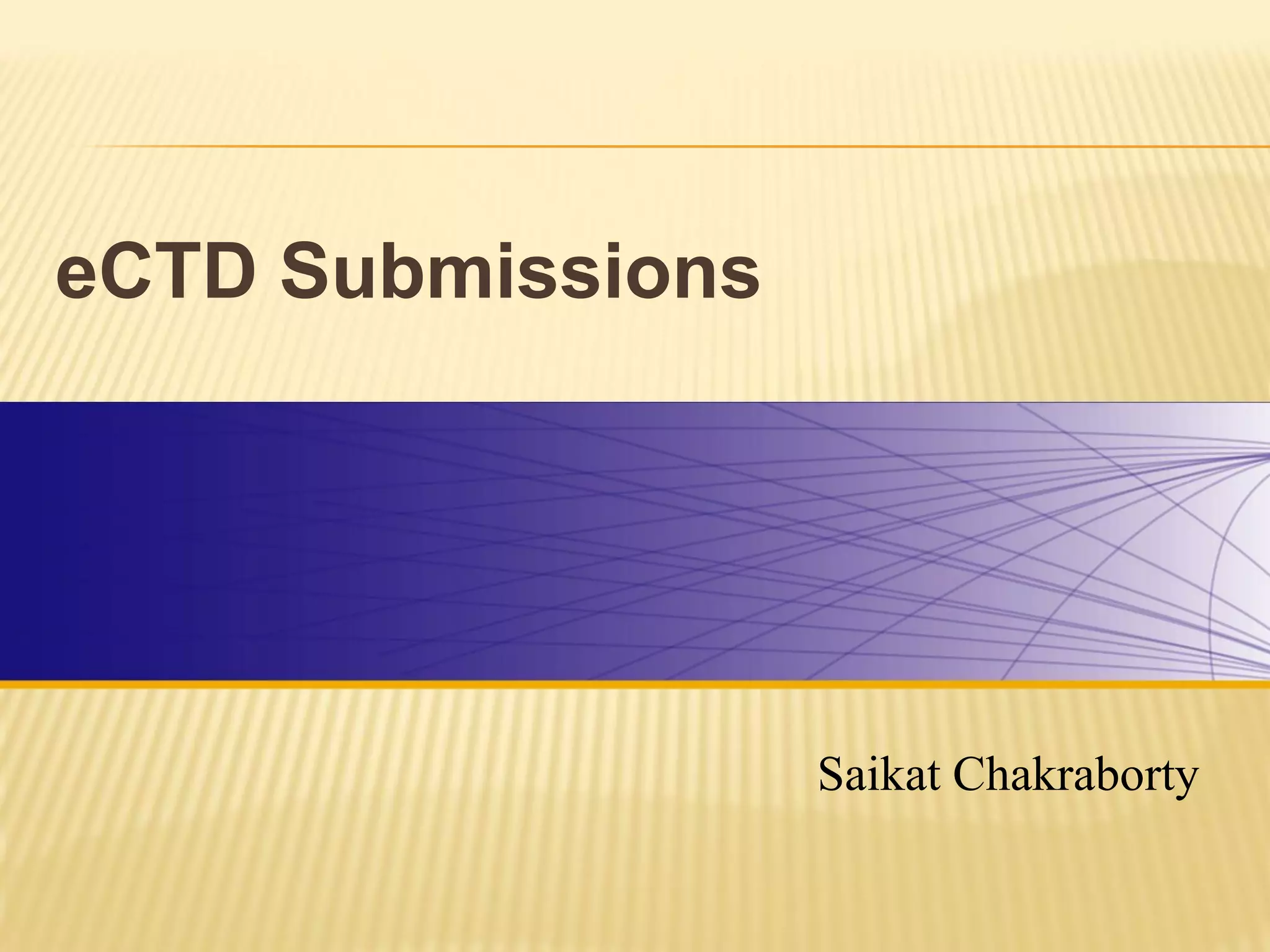 eCTD Submissions

Saikat Chakraborty